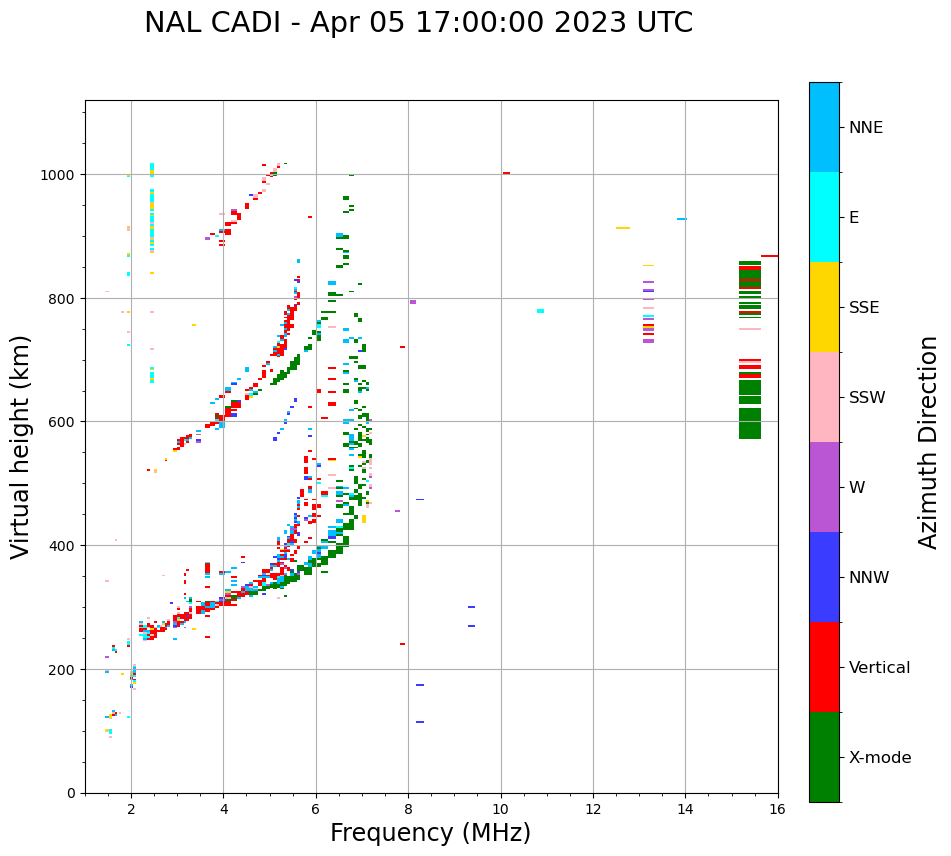 NAL CADI - Apr 05 17:00:00 2023 UTC

Virtual height (km)

1000
800
600
400
200
0

2
4
6
8
10
12
14
16

Frequency (MHz)

NNE
E
SSE
SSW
W
NNW
Vertical
X-mode

Azimuth Direction